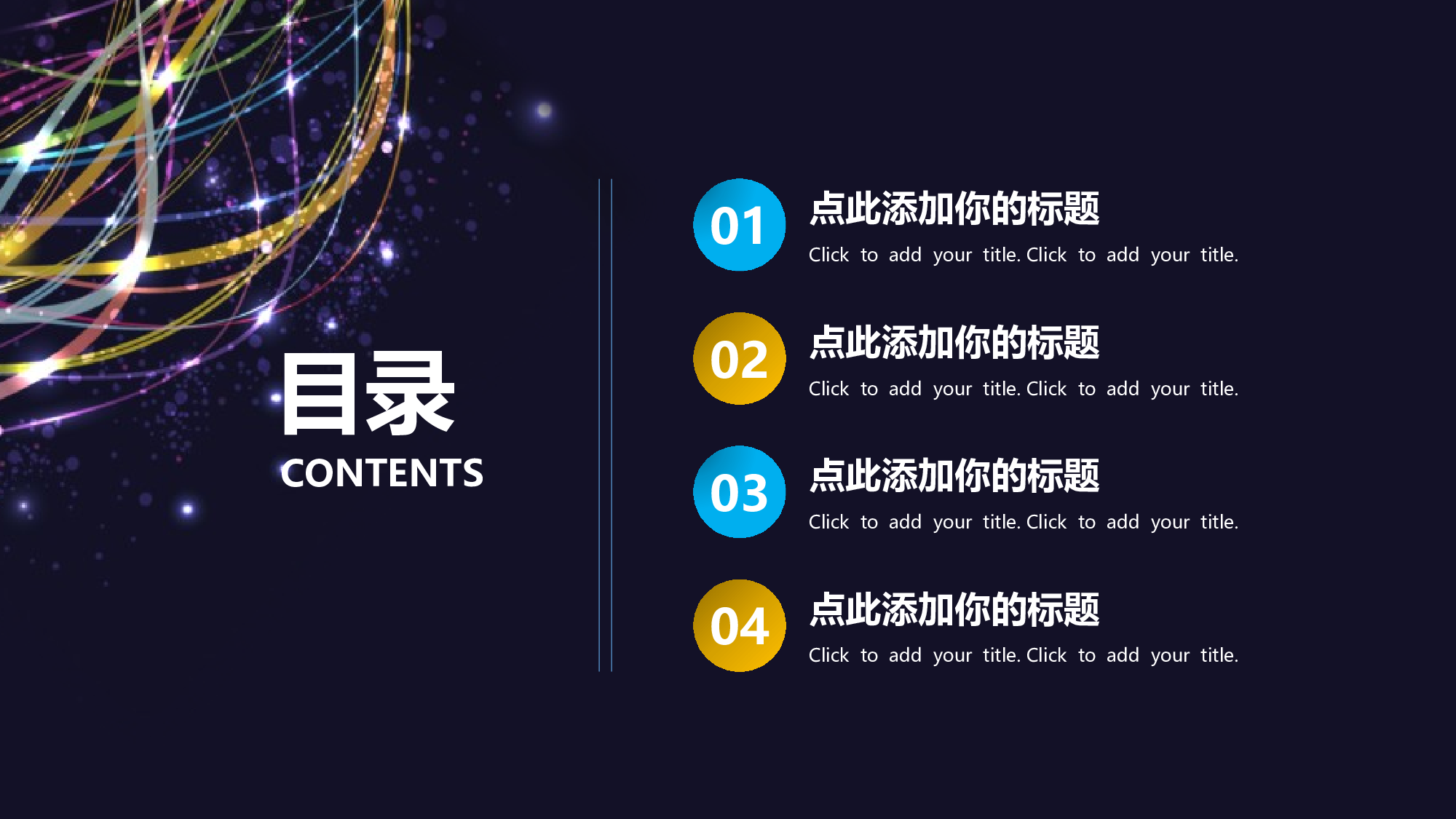 目录
CONTENTS

01
点此添加你的标题
Click to add your title. Click to add your title.

02
点此添加你的标题
Click to add your title. Click to add your title.

03
点此添加你的标题
Click to add your title. Click to add your title.

04
点此添加你的标题
Click to add your title. Click to add your title.